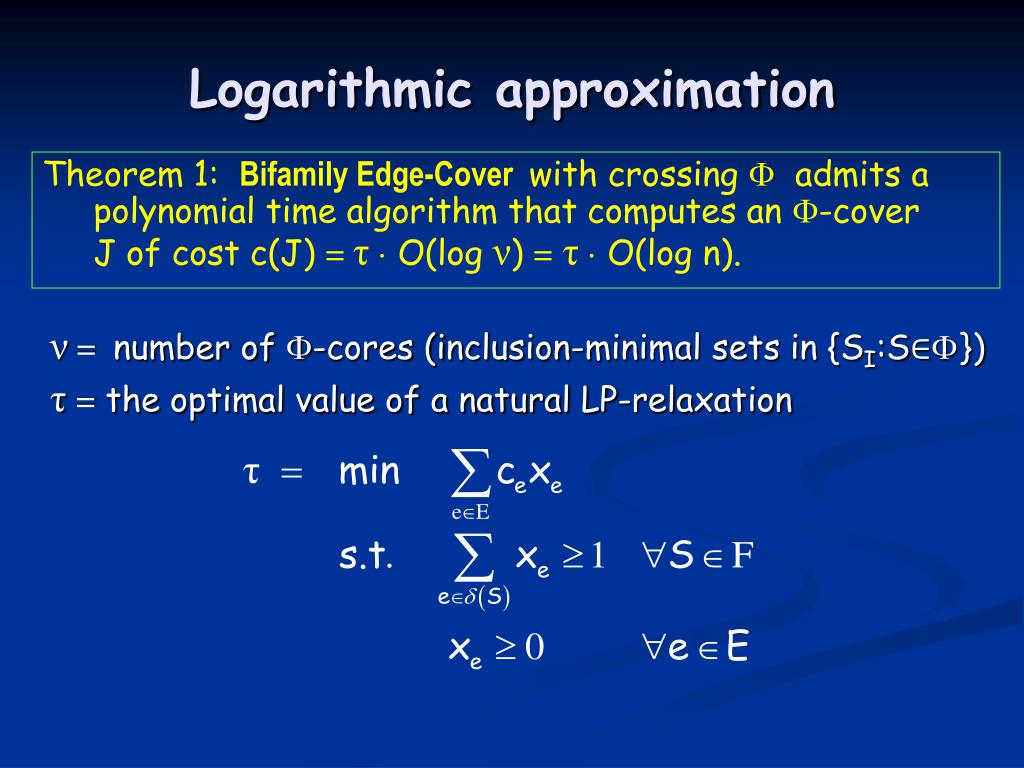 Logarithmic approximation

Theorem 1: Bifamily Edge-Cover with crossing $\Phi$ admits a polynomial time algorithm that computes an $\Phi$-cover J of cost $c(J) = \tau \cdot O(\log \nu) = \tau \cdot O(\log n)$.

$\nu =$ number of $\Phi$-cores (inclusion-minimal sets in $\{S_I : S \in \Phi\}$)

$\tau =$ the optimal value of a natural LP-relaxation

$\tau = \min \sum_{e \in E} c_e x_e$

s.t. $\sum_{e \in \delta(S)} x_e \geq 1 \quad \forall S \in F$

$x_e \geq 0 \quad \forall e \in E$